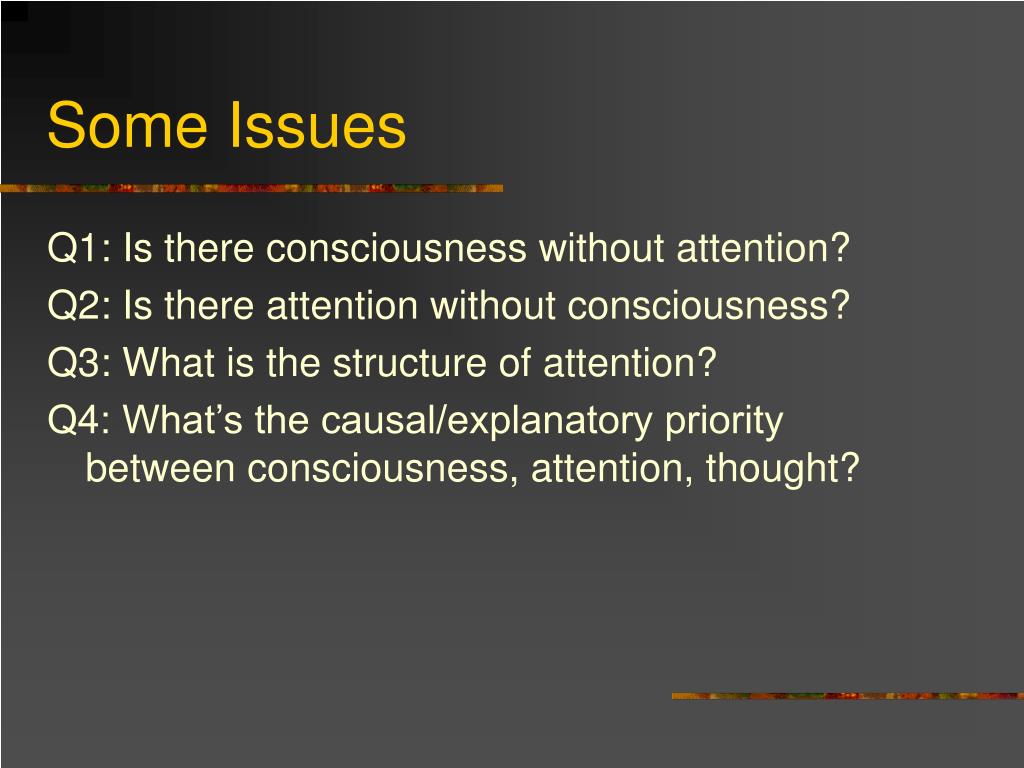 Some Issues

Q1: Is there consciousness without attention?

Q2: Is there attention without consciousness?

Q3: What is the structure of attention?

Q4: What’s the causal/explanatory priority between consciousness, attention, thought?